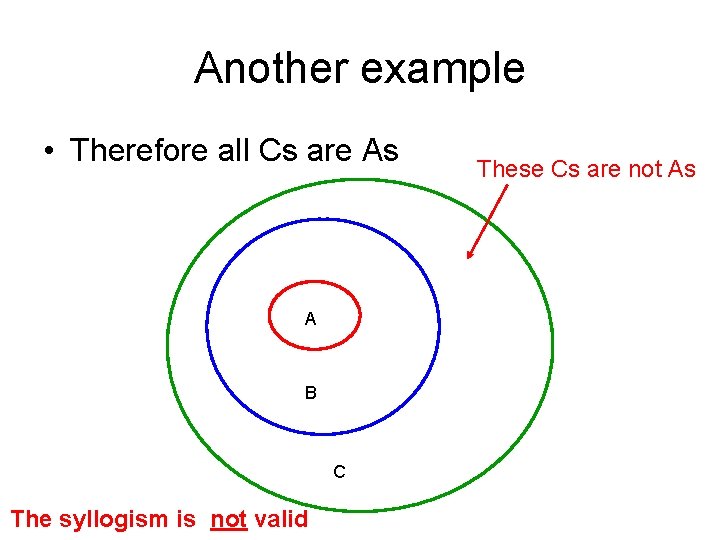 Another example

• Therefore all Cs are As

These Cs are not As

A

B

C

The syllogism is not valid